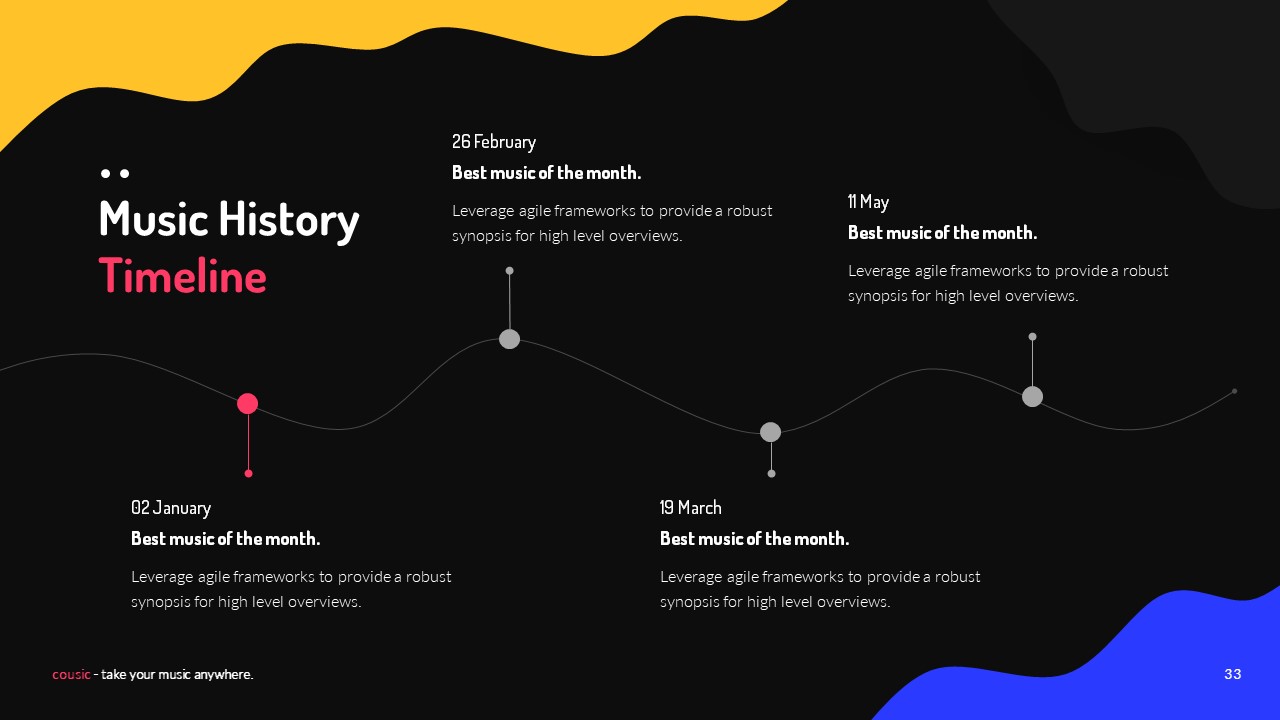 Music History
Timeline

26 February
Best music of the month.
Leverage agile frameworks to provide a robust synopsis for high level overviews.

11 May
Best music of the month.
Leverage agile frameworks to provide a robust synopsis for high level overviews.

02 January
Best music of the month.
Leverage agile frameworks to provide a robust synopsis for high level overviews.

19 March
Best music of the month.
Leverage agile frameworks to provide a robust synopsis for high level overviews.

cousic - take your music anywhere.

33